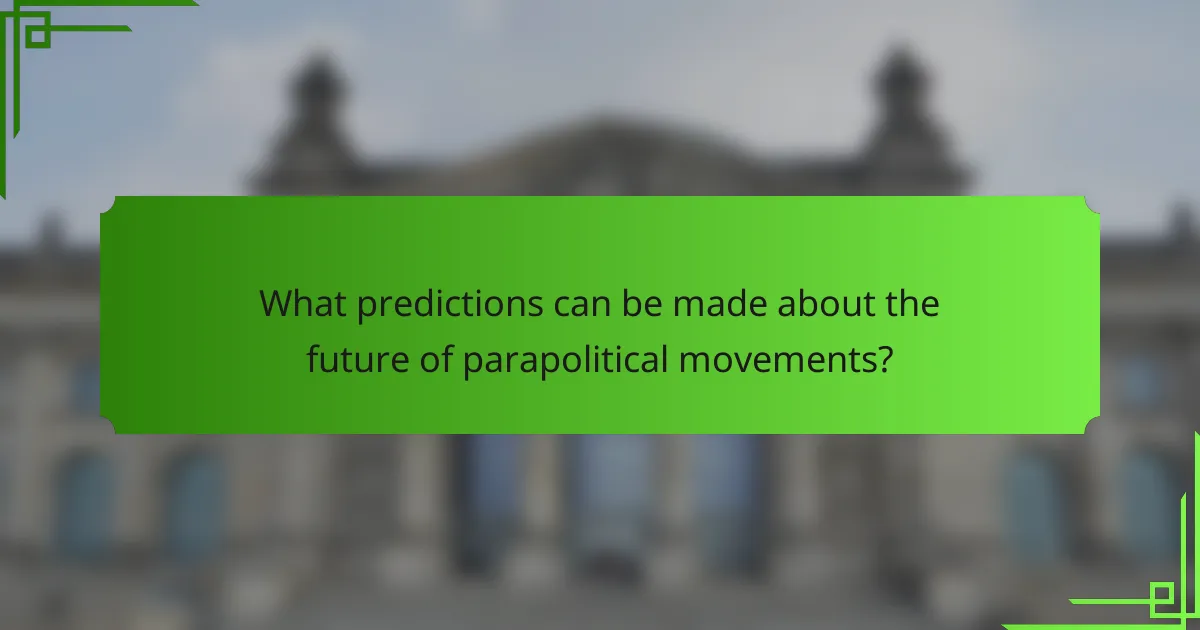 What predictions can be made about the future of parapolitical movements?